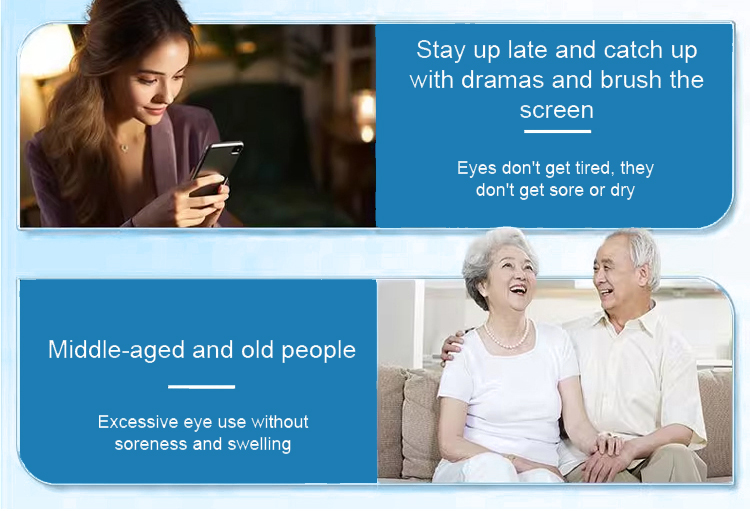 Stay up late and catch up with dramas and brush the screen

Eyes don't get tired, they don't get sore or dry

Middle-aged and old people

Excessive eye use without soreness and swelling